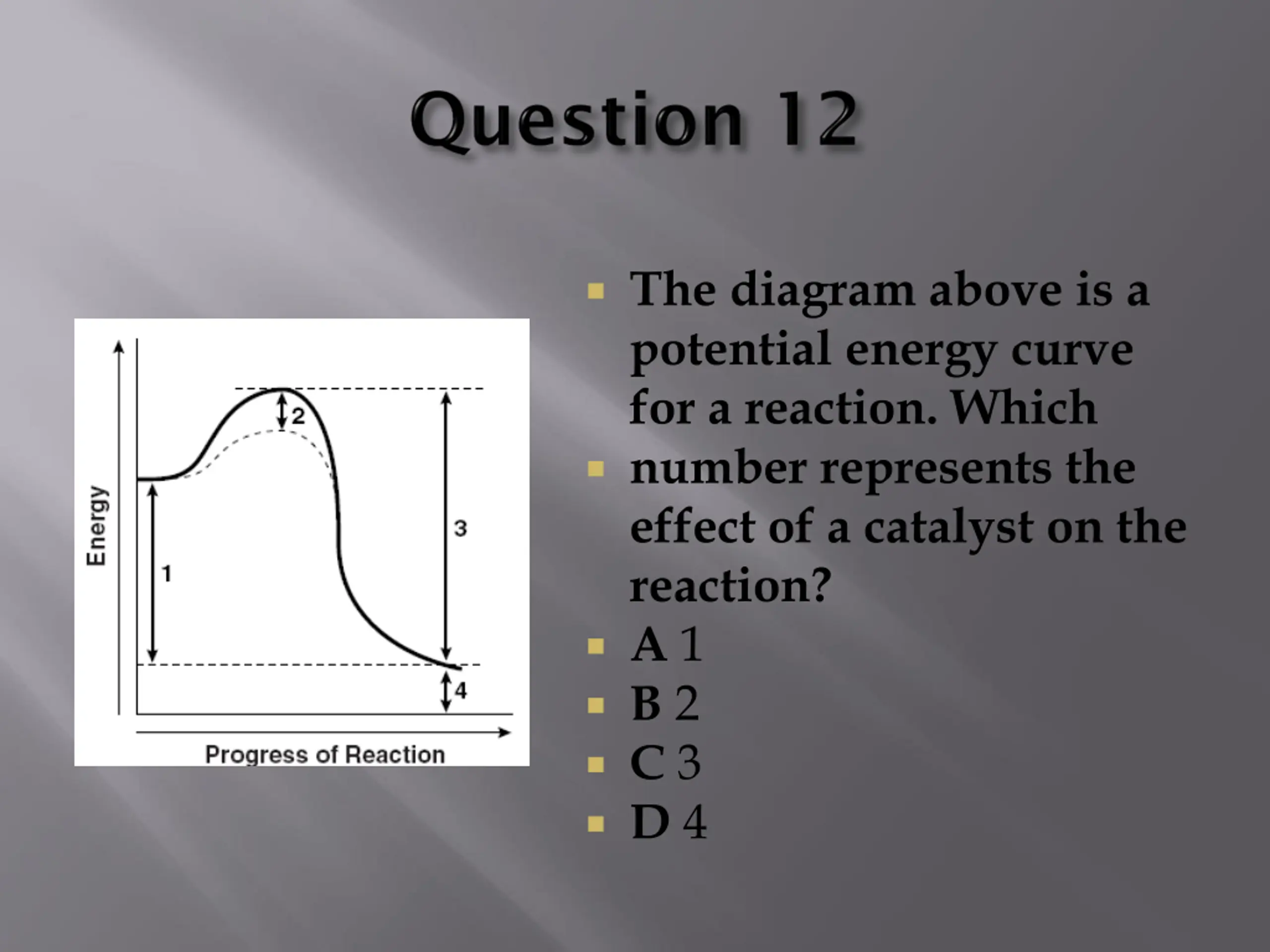 Question 12

Energy

2

3

1

4

Progress of Reaction

The diagram above is a potential energy curve for a reaction. Which

number represents the effect of a catalyst on the reaction?

A 1

B 2

C 3

D 4